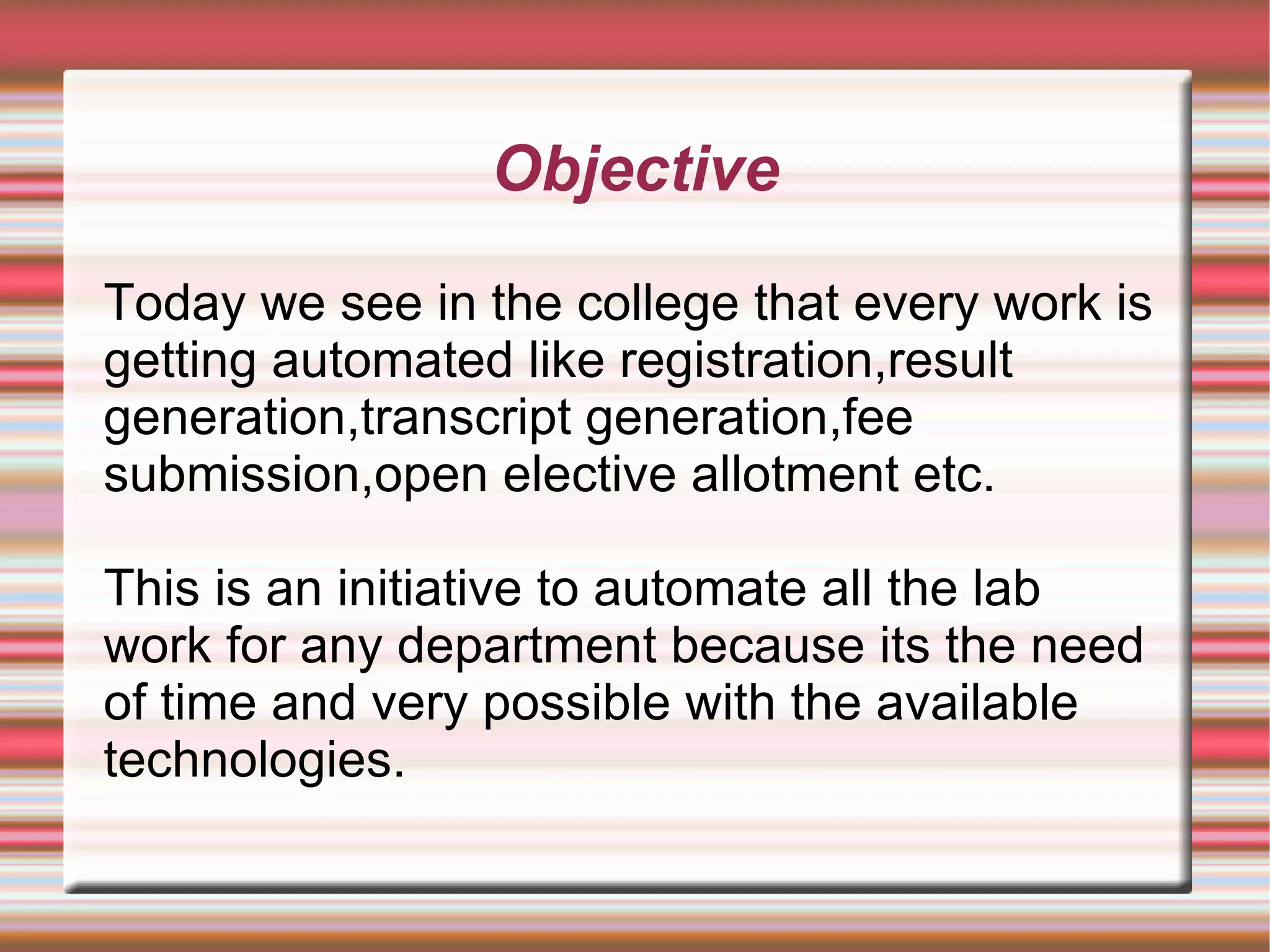 Objective

Today we see in the college that every work is getting automated like registration,result generation,transcript generation,fee submission,open elective allotment etc.

This is an initiative to automate all the lab work for any department because its the need of time and very possible with the available technologies.